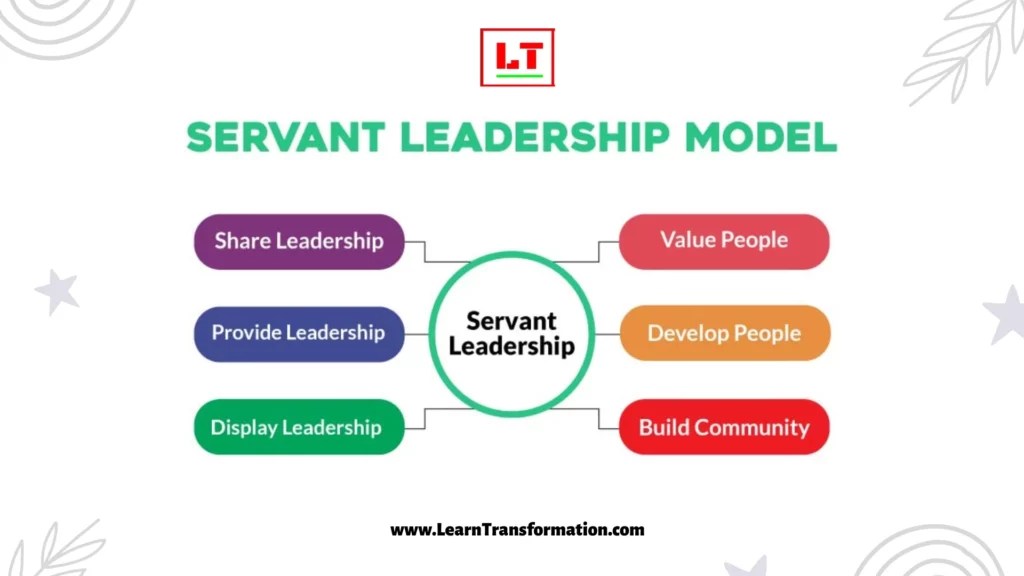 LT

SERVANT LEADERSHIP MODEL

Share Leadership

Provide Leadership

Display Leadership

Servant Leadership

Value People

Develop People

Build Community

www.LearnTransformation.com